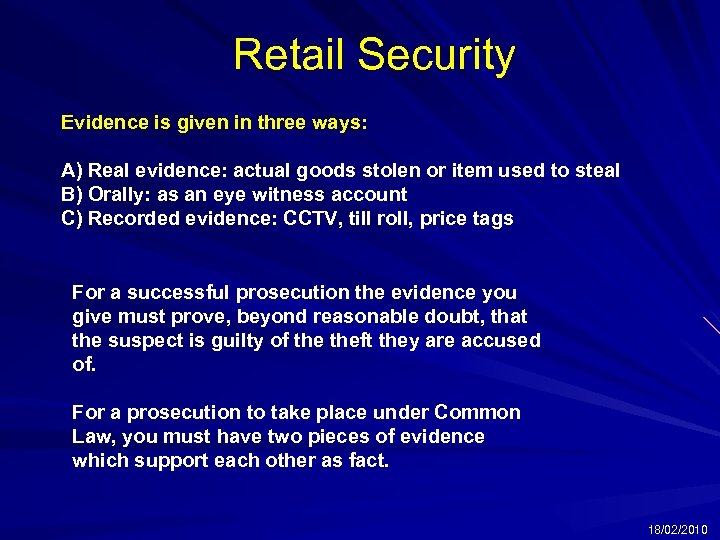 Retail Security

Evidence is given in three ways:

A) Real evidence: actual goods stolen or item used to steal
B) Orally: as an eye witness account
C) Recorded evidence: CCTV, till roll, price tags

For a successful prosecution the evidence you give must prove, beyond reasonable doubt, that the suspect is guilty of the theft they are accused of.

For a prosecution to take place under Common Law, you must have two pieces of evidence which support each other as fact.

18/02/2010